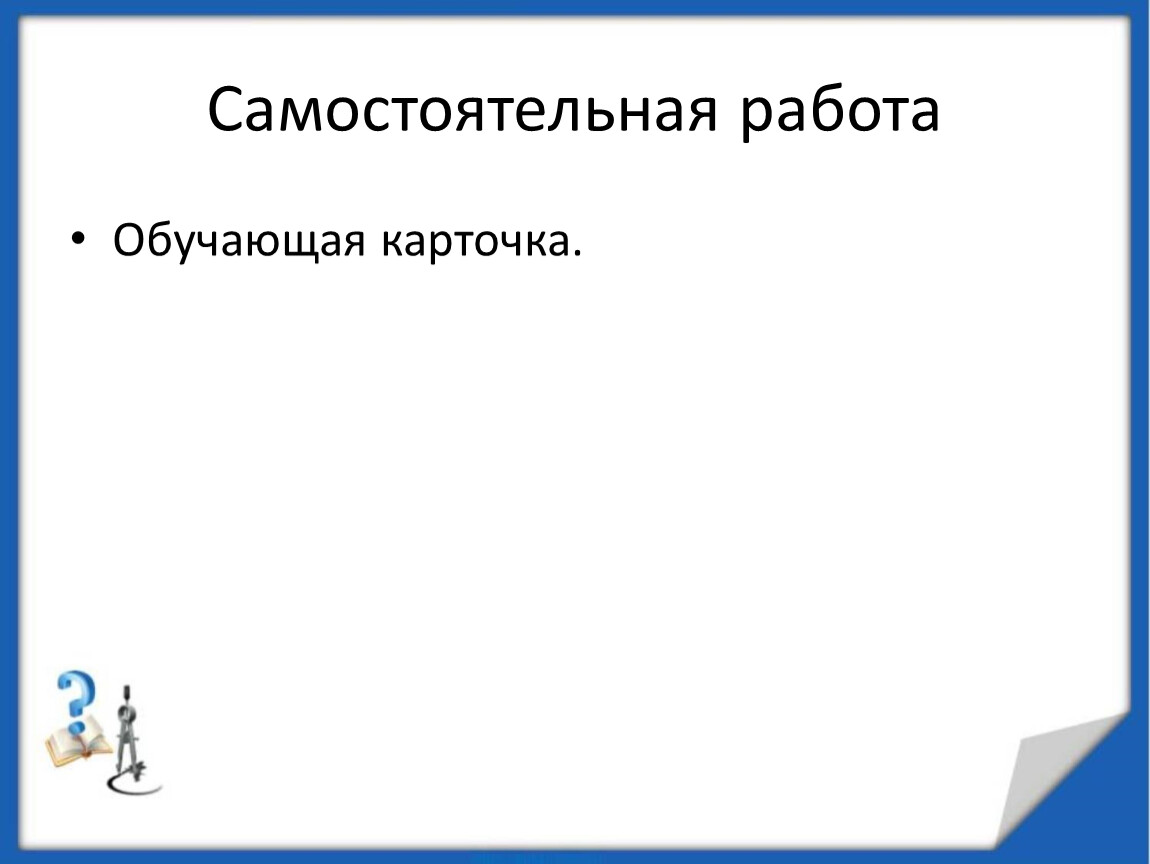 Самостоятельная работа

• Обучающая карточка.